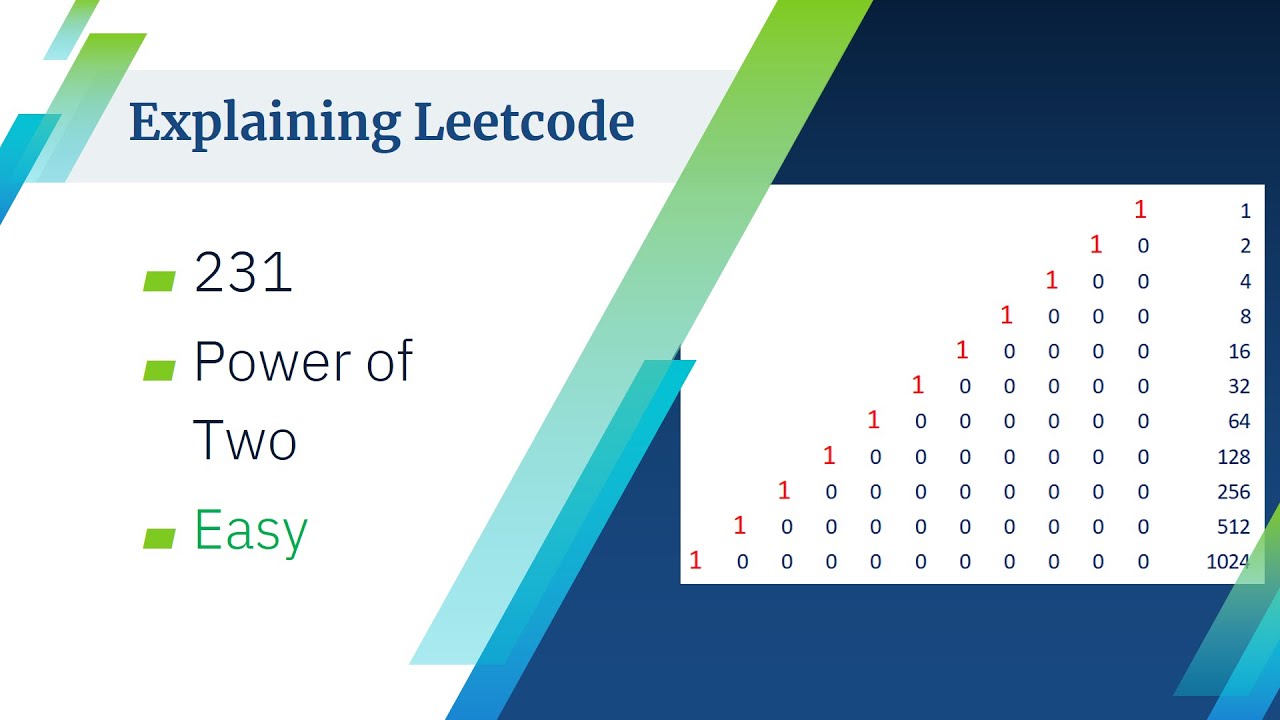 Explaining Leetcode

231

Power of Two

Easy

|  |  |  |  |  |  |  |  |  |  |  |  |
|---|---|---|---|---|---|---|---|---|---|---|---|
|  |  |  |  |  |  |  |  |  |  | 1 | 1 |
|  |  |  |  |  |  |  |  |  | 1 | 0 | 2 |
|  |  |  |  |  |  |  |  | 1 | 0 | 0 | 4 |
|  |  |  |  |  |  |  | 1 | 0 | 0 | 0 | 8 |
|  |  |  |  |  |  | 1 | 0 | 0 | 0 | 0 | 16 |
|  |  |  |  |  | 1 | 0 | 0 | 0 | 0 | 0 | 32 |
|  |  |  |  | 1 | 0 | 0 | 0 | 0 | 0 | 0 | 64 |
|  |  |  | 1 | 0 | 0 | 0 | 0 | 0 | 0 | 0 | 128 |
|  |  | 1 | 0 | 0 | 0 | 0 | 0 | 0 | 0 | 0 | 256 |
|  | 1 | 0 | 0 | 0 | 0 | 0 | 0 | 0 | 0 | 0 | 512 |
| 1 | 0 | 0 | 0 | 0 | 0 | 0 | 0 | 0 | 0 | 0 | 1024 |